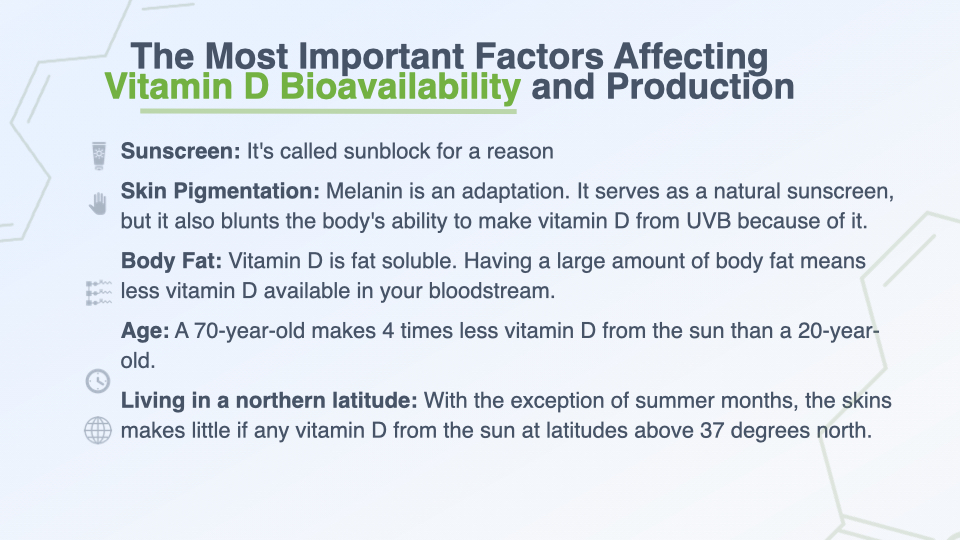 The Most Important Factors Affecting Vitamin D Bioavailability and Production

Sunscreen: It's called sunblock for a reason

Skin Pigmentation: Melanin is an adaptation. It serves as a natural sunscreen, but it also blunts the body's ability to make vitamin D from UVB because of it.

Body Fat: Vitamin D is fat soluble. Having a large amount of body fat means less vitamin D available in your bloodstream.

Age: A 70-year-old makes 4 times less vitamin D from the sun than a 20-year-old.

Living in a northern latitude: With the exception of summer months, the skins makes little if any vitamin D from the sun at latitudes above 37 degrees north.